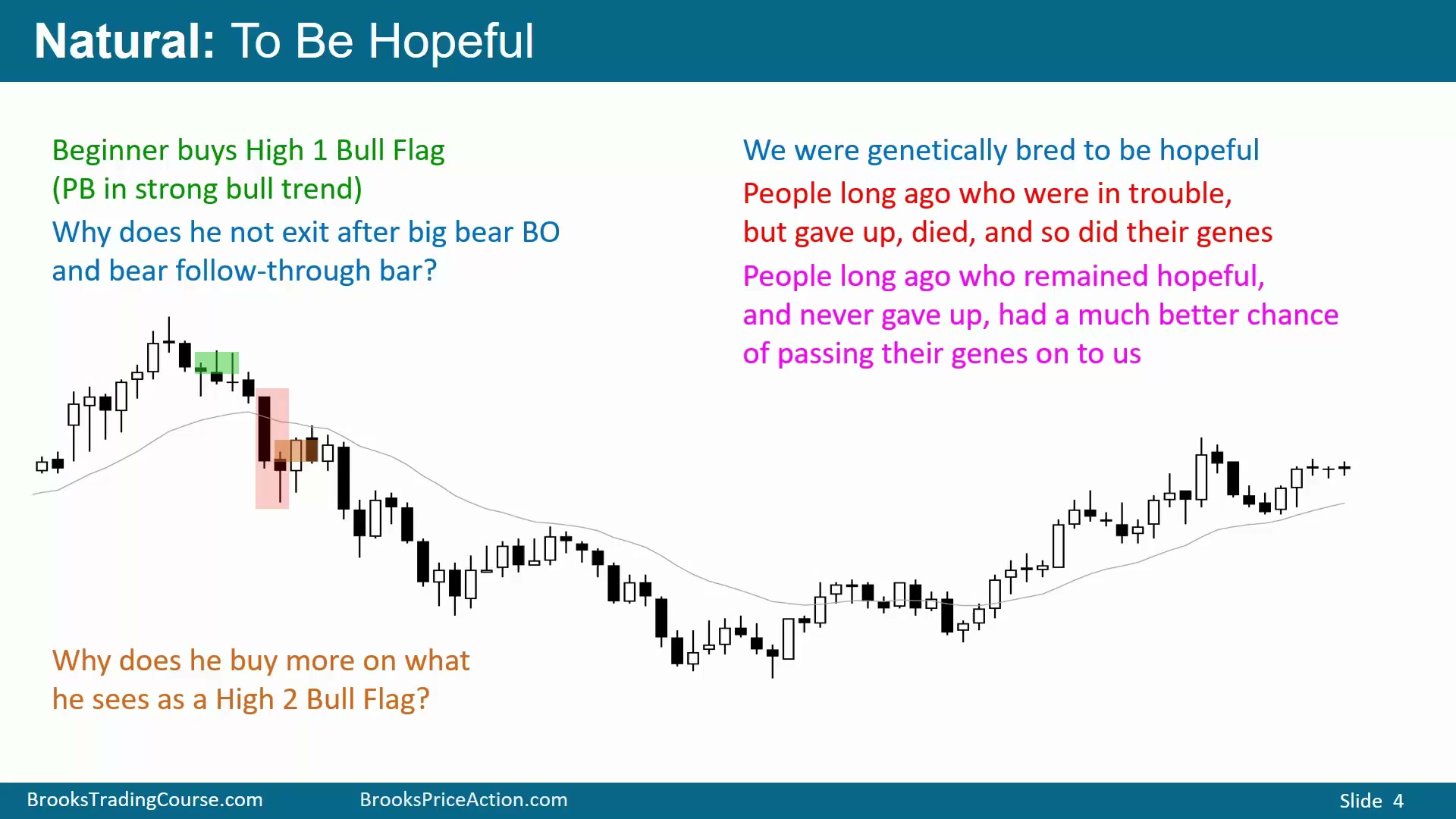 Natural: To Be Hopeful

Beginner buys High 1 Bull Flag
(PB in strong bull trend)

Why does he not exit after big bear BO
and bear follow-through bar?

Why does he buy more on what
he sees as a High 2 Bull Flag?

We were genetically bred to be hopeful

People long ago who were in trouble,
but gave up, died, and so did their genes

People long ago who remained hopeful,
and never gave up, had a much better chance
of passing their genes on to us

BrooksTradingCourse.com BrooksPriceAction.com Slide 4